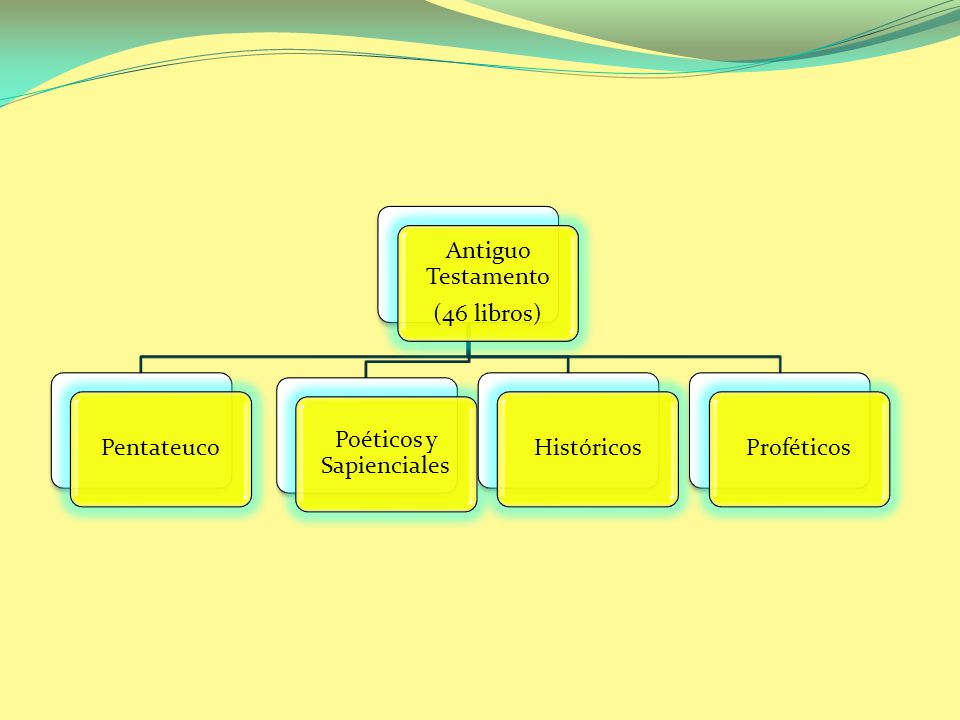 Antiguo Testamento

(46 libros)

Pentateuco

Poéticos y Sapienciales

Históricos

Proféticos